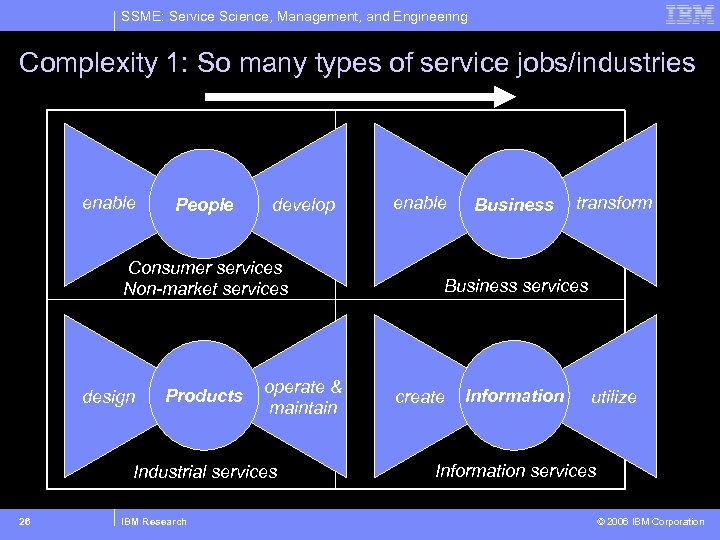 SSME: Service Science, Management, and Engineering

IBM

Complexity 1: So many types of service jobs/industries

enable People develop

Consumer services
Non-market services

enable Business transform

Business services

design Products operate & maintain

Industrial services

create Information utilize

Information services

26

IBM Research

© 2006 IBM Corporation